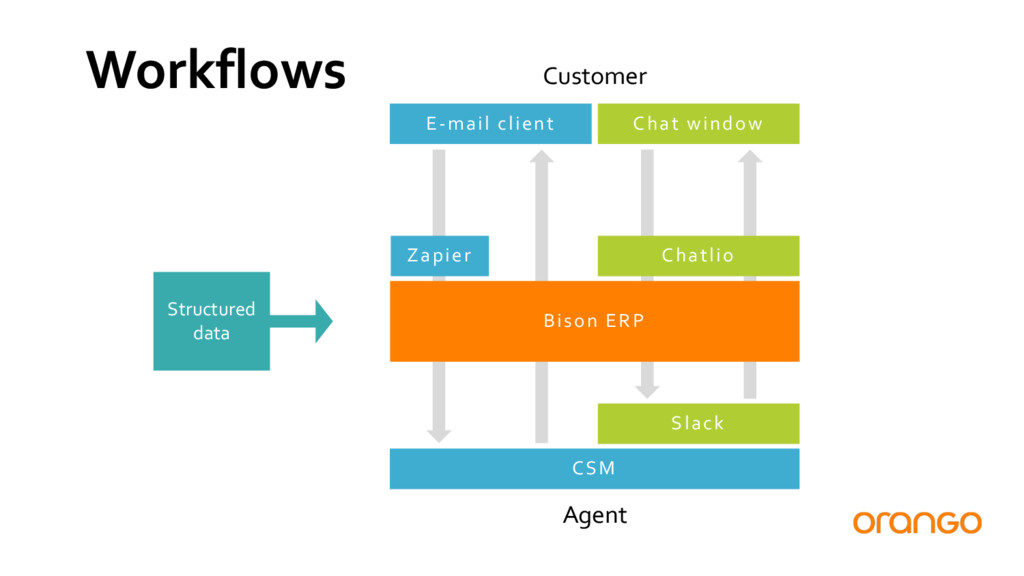 Workflows

Customer

E-mail client

Chat window

Zapier

Chatlio

Structured data

Bison ERP

Slack

CSM

Agent

orango